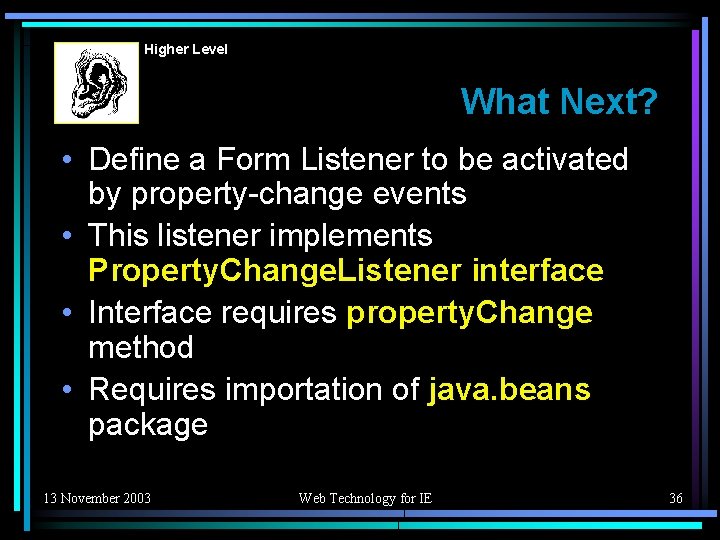 Higher Level

What Next?

• Define a Form Listener to be activated by property-change events
• This listener implements PropertyChangeListener interface
• Interface requires propertyChange method
• Requires importation of java.beans package

13 November 2003 Web Technology for IE 36